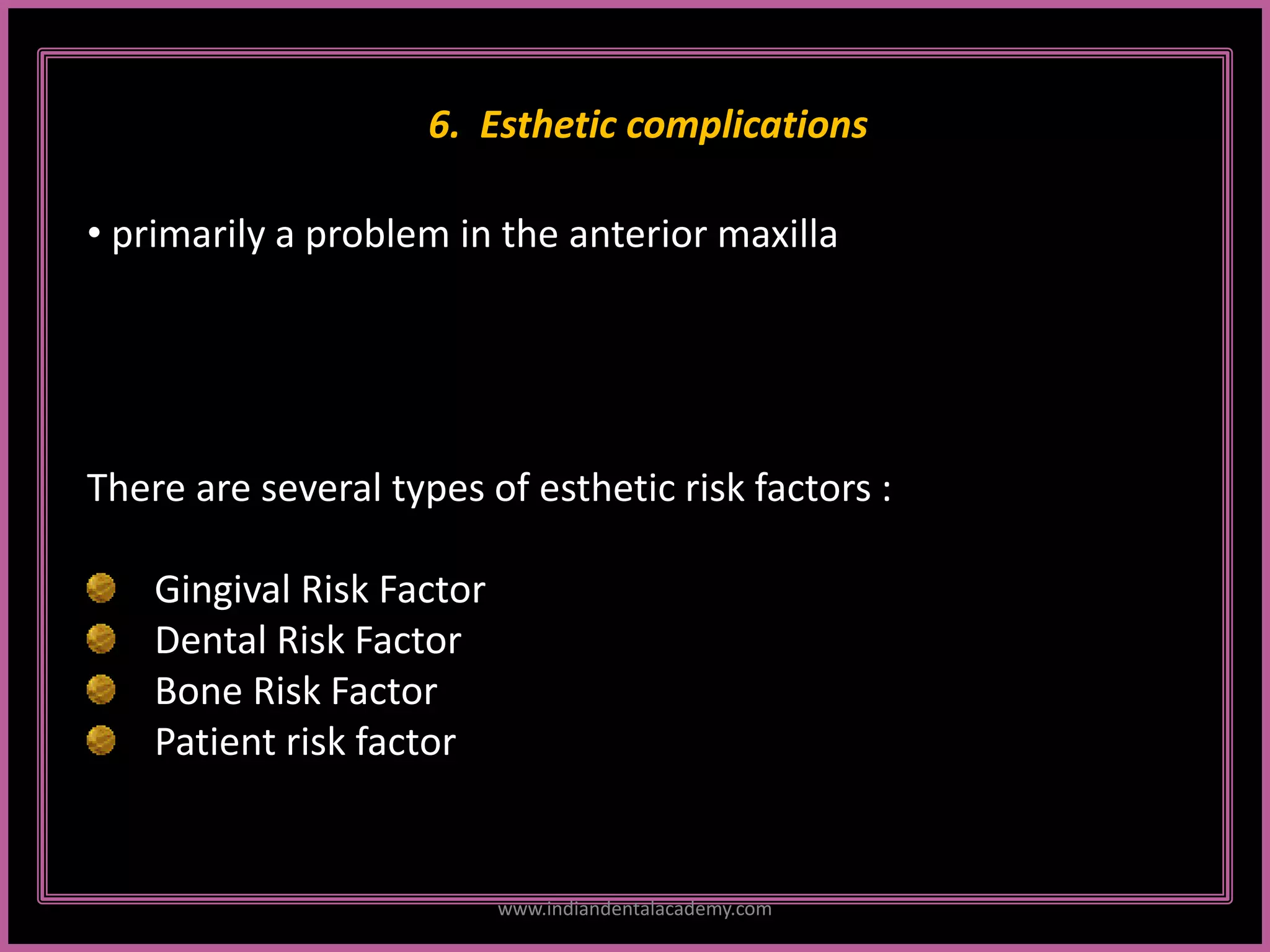 6. Esthetic complications

• primarily a problem in the anterior maxilla

There are several types of esthetic risk factors :

Gingival Risk Factor
Dental Risk Factor
Bone Risk Factor
Patient risk factor

www.indiandentalacademy.com